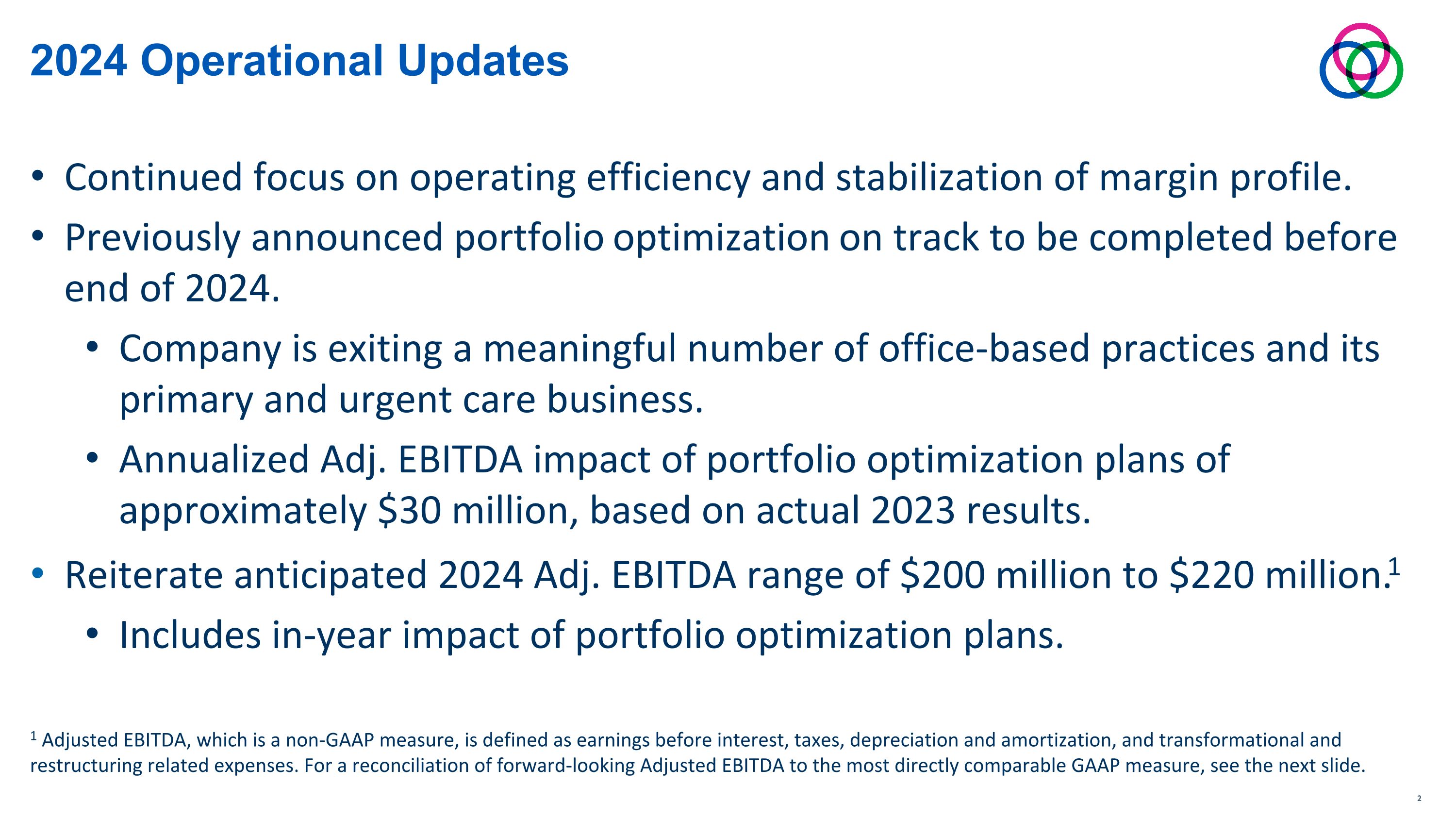 2024 Operational Updates

• Continued focus on operating efficiency and stabilization of margin profile.

• Previously announced portfolio optimization on track to be completed before end of 2024.

• Company is exiting a meaningful number of office-based practices and its primary and urgent care business.

• Annualized Adj. EBITDA impact of portfolio optimization plans of approximately \$30 million, based on actual 2023 results.

• Reiterate anticipated 2024 Adj. EBITDA range of \$200 million to \$220 million.$^1$

• Includes in-year impact of portfolio optimization plans.

$^1$ Adjusted EBITDA, which is a non-GAAP measure, is defined as earnings before interest, taxes, depreciation and amortization, and transformational and restructuring related expenses. For a reconciliation of forward-looking Adjusted EBITDA to the most directly comparable GAAP measure, see the next slide.

2